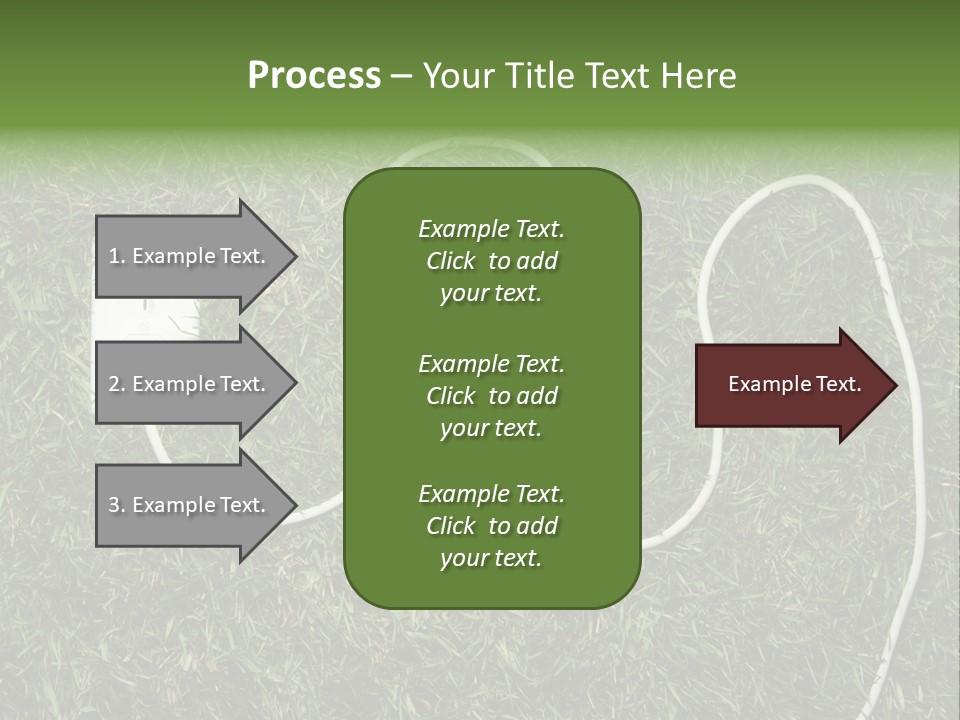 Process – Your Title Text Here

1. Example Text.

2. Example Text.

3. Example Text.

Example Text. Click to add your text.

Example Text. Click to add your text.

Example Text. Click to add your text.

Example Text.